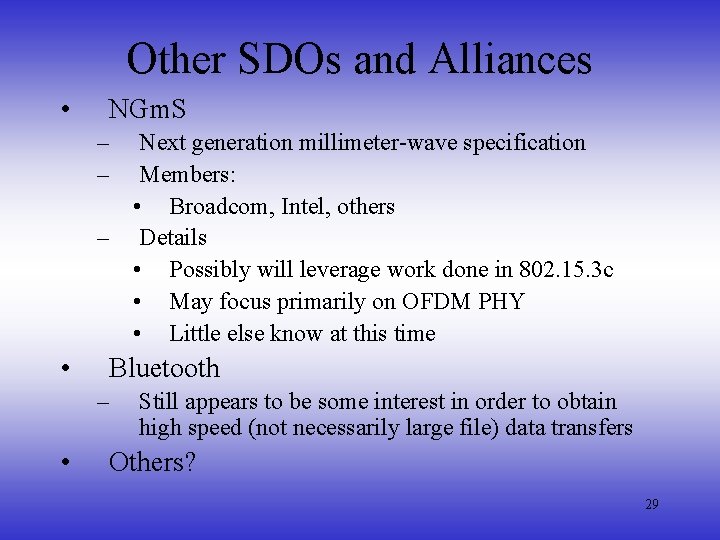 Other SDOs and Alliances

• NGmS
– Next generation millimeter-wave specification
– Members:
• Broadcom, Intel, others
– Details
• Possibly will leverage work done in 802.15.3c
• May focus primarily on OFDM PHY
• Little else know at this time
• Bluetooth
– Still appears to be some interest in order to obtain high speed (not necessarily large file) data transfers
• Others?

29